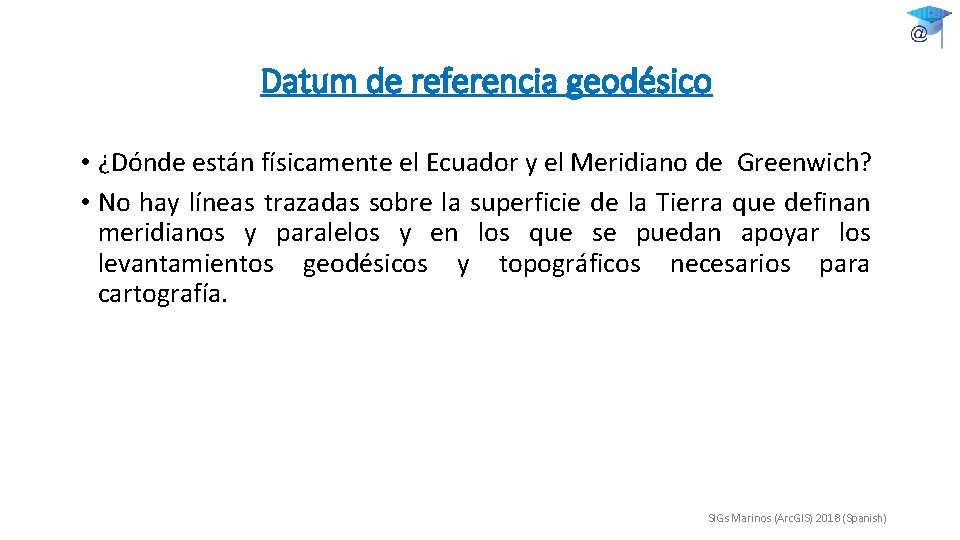 @

Datum de referencia geodésico

• ¿Dónde están físicamente el Ecuador y el Meridiano de Greenwich?
• No hay líneas trazadas sobre la superficie de la Tierra que definan meridianos y paralelos y en los que se puedan apoyar los levantamientos geodésicos y topográficos necesarios para cartografía.

SIGs Marinos (ArcGIS) 2018 (Spanish)